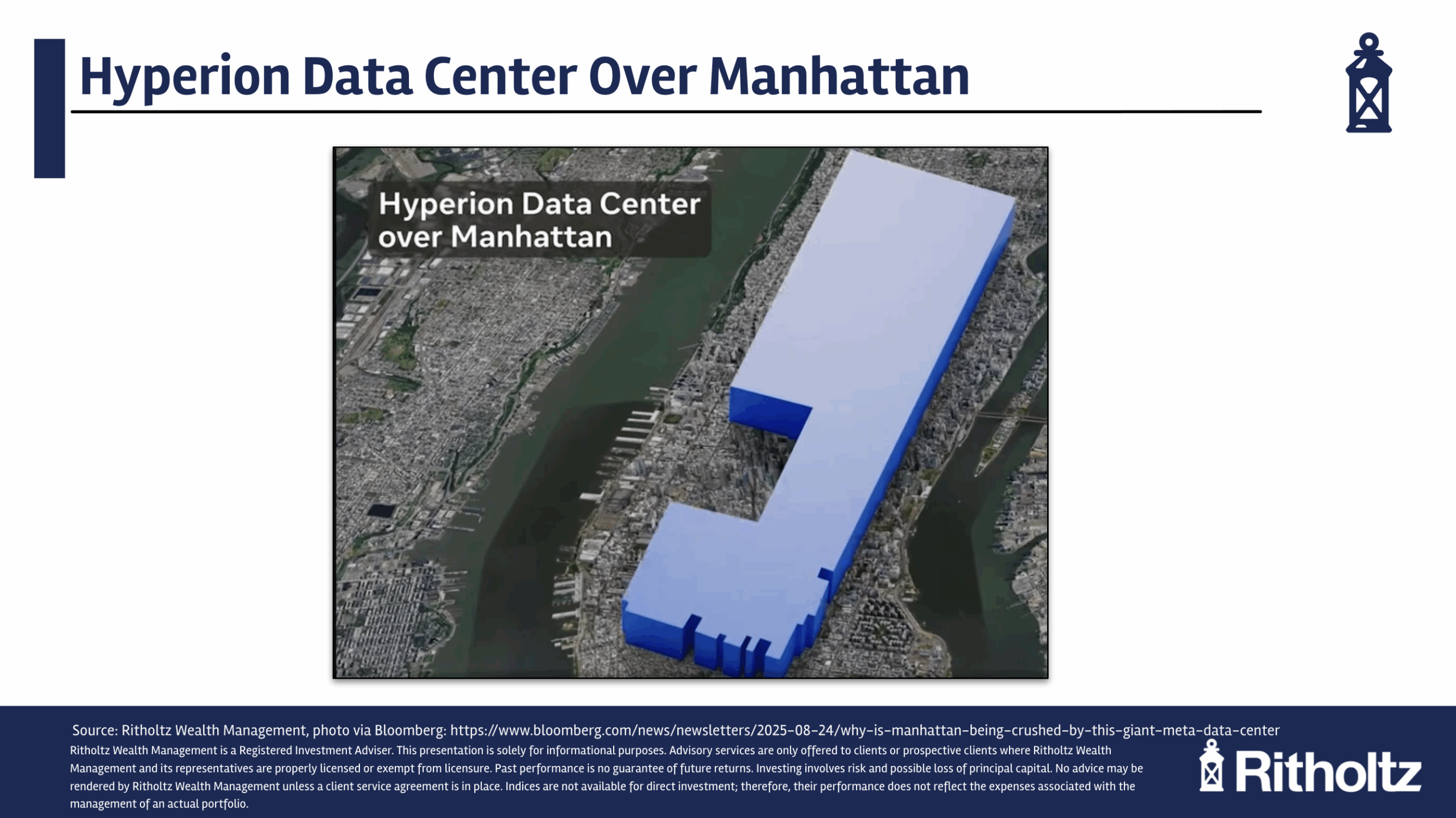 Hyperion Data Center Over Manhattan

Hyperion Data Center over Manhattan

Source: Ritholtz Wealth Management, photo via Bloomberg: https://www.bloomberg.com/news/newsletters/2025-08-24/why-is-manhattan-being-crushed-by-this-giant-meta-data-center

Ritholtz Wealth Management is a Registered Investment Adviser. This presentation is solely for informational purposes. Advisory services are only offered to clients or prospective clients where Ritholtz Wealth Management and its representatives are properly licensed or exempt from licensure. Past performance is no guarantee of future returns. Investing involves risk and possible loss of principal capital. No advice may be rendered by Ritholtz Wealth Management unless a client service agreement is in place. Indices are not available for direct investment; therefore, their performance does not reflect the expenses associated with the management of an actual portfolio.

Ritholtz